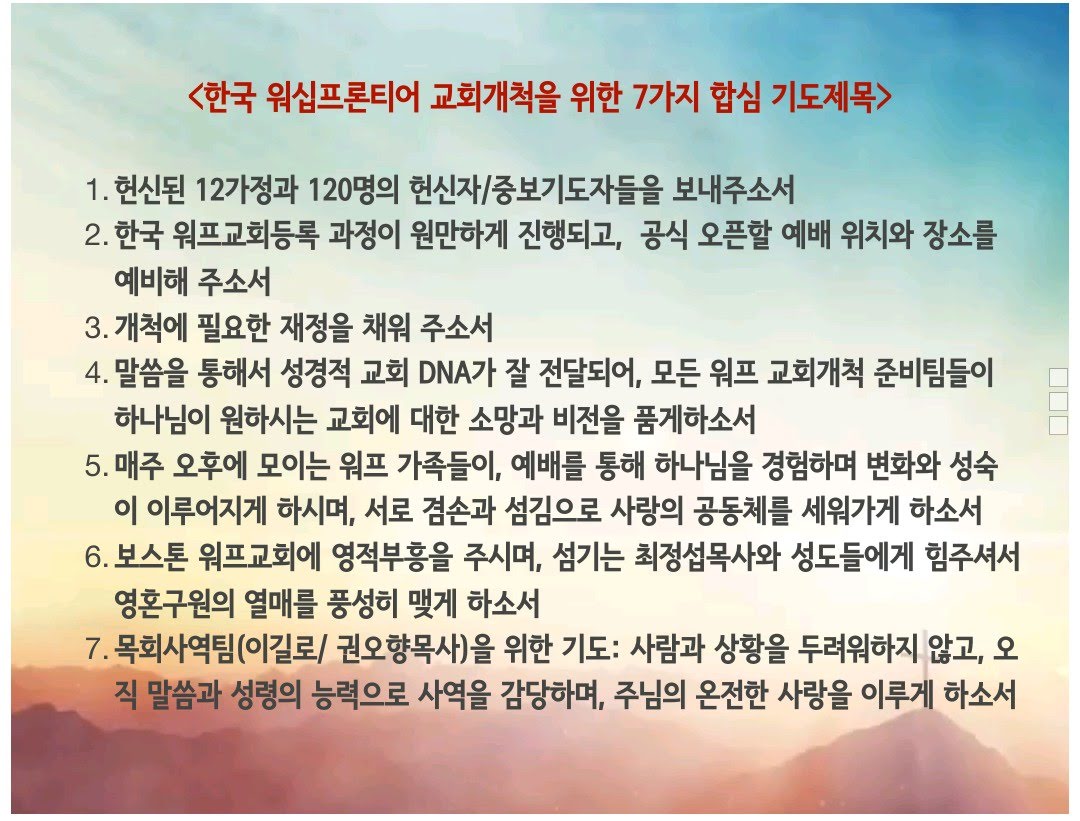 <한국 워십프론티어 교회개척을 위한 7가지 합심 기도제목>

1. 헌신된 12가정과 120명의 헌신자/중보기도자들을 보내주소서
2. 한국 워프교회등록 과정이 원만하게 진행되고, 공식 오픈할 예배 위치와 장소를 예비해 주소서
3. 개척에 필요한 재정을 채워 주소서
4. 말씀을 통해서 성경적 교회 DNA가 잘 전달되어, 모든 워프 교회개척 준비팀들이 하나님이 원하시는 교회에 대한 소망과 비전을 품게하소서
5. 매주 오후에 모이는 워프 가족들이, 예배를 통해 하나님을 경험하며 변화와 성숙이 이루어지게 하시며, 서로 겸손과 섬김으로 사랑의 공동체를 세워가게 하소서
6. 보스톤 워프교회에 영적부흥을 주시며, 섬기는 최정섭목사와 성도들에게 힘주셔서 영혼구원의 열매를 풍성히 맺게 하소서
7. 목회사역팀(이길로/ 권오향목사)을 위한 기도: 사람과 상황을 두려워하지 않고, 오직 말씀과 성령의 능력으로 사역을 감당하며, 주님의 온전한 사랑을 이루게 하소서